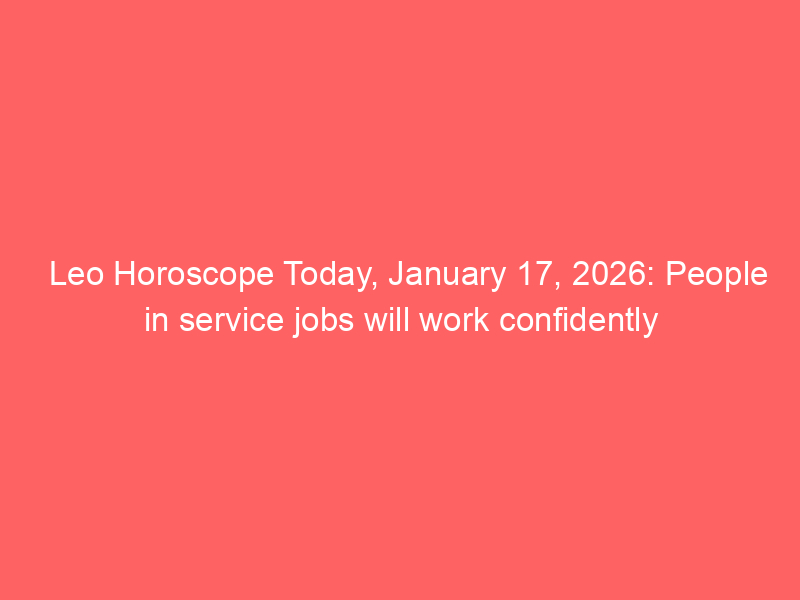 Leo Horoscope Today, January 17, 2026: People in service jobs will work confidently